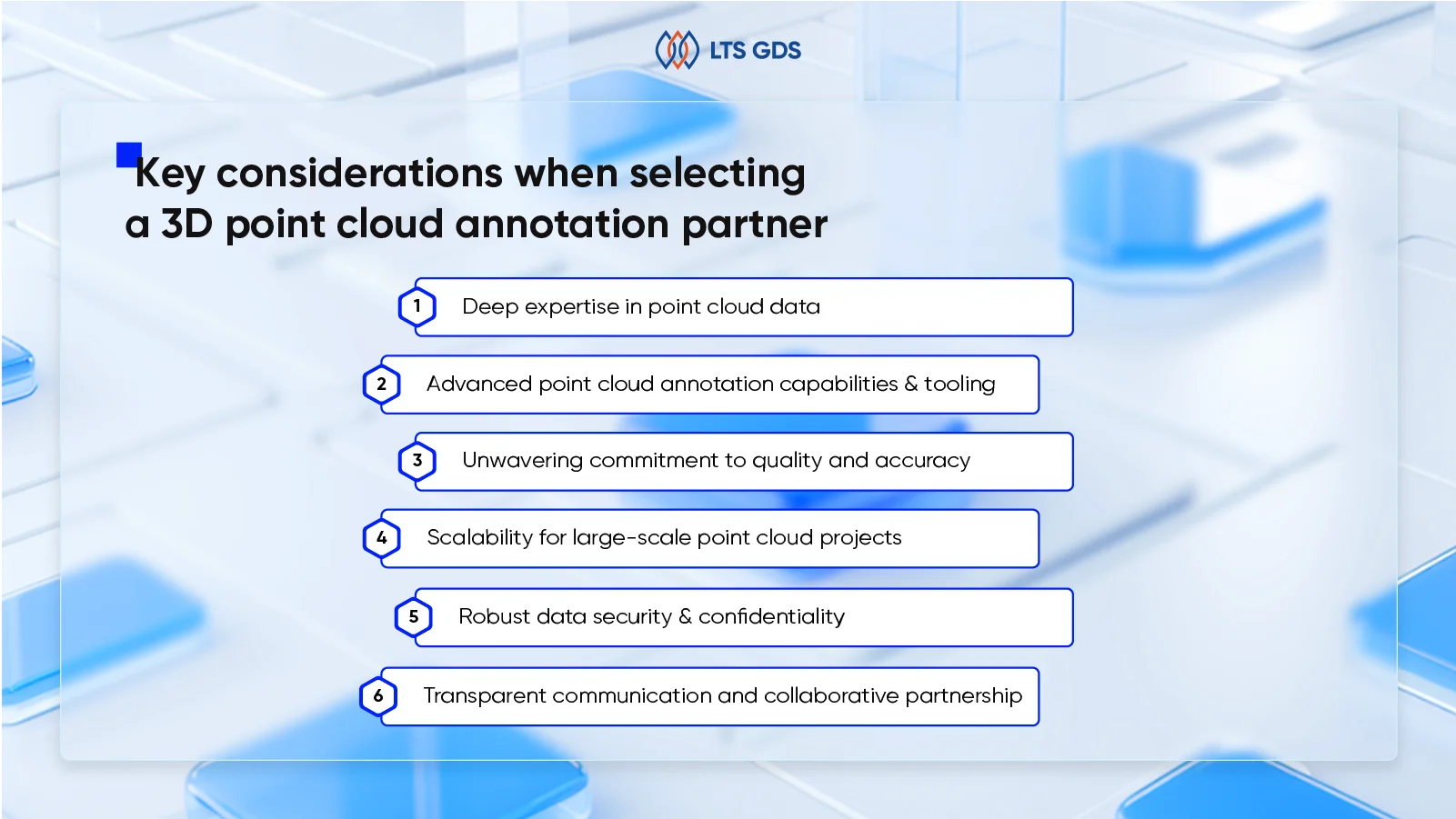 LTS GDS

Key considerations when selecting a 3D point cloud annotation partner

1 Deep expertise in point cloud data

2 Advanced point cloud annotation capabilities & tooling

3 Unwavering commitment to quality and accuracy

4 Scalability for large-scale point cloud projects

5 Robust data security & confidentiality

6 Transparent communication and collaborative partnership